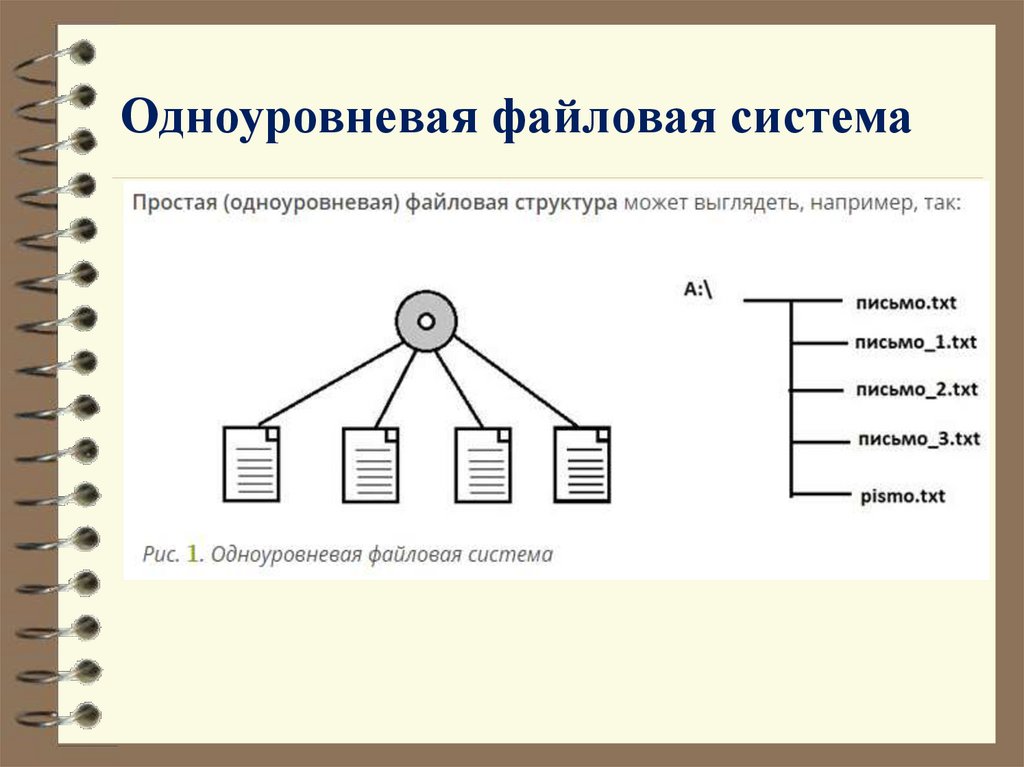 Одноуровневая файловая система

Простая (одноуровневая) файловая структура может выглядеть, например, так:

A:\

письмо.txt
письмо_1.txt
письмо_2.txt
письмо_3.txt
pismo.txt

Рис. 1. Одноуровневая файловая система